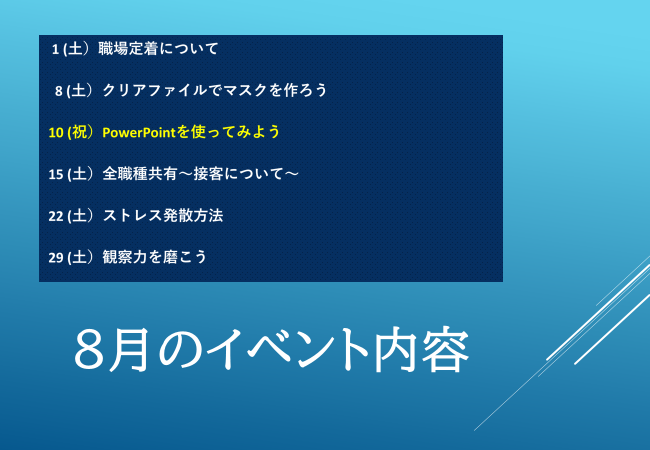 1 (土）職場定着について

8 (土）クリアファイルでマスクを作ろう

10 (祝）PowerPointを使ってみよう

15 (土）全職種共有～接客について～

22 (土）ストレス発散方法

29 (土）観察力を磨こう

8月のイベント内容